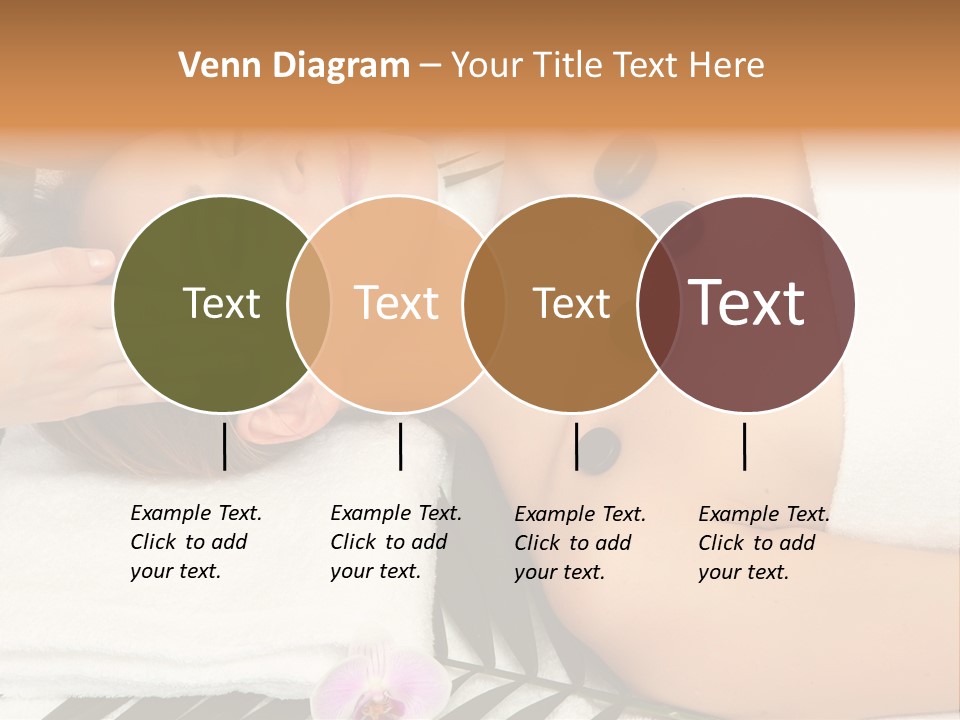 Venn Diagram – Your Title Text Here

Text

Text

Text

Text

Example Text. Click to add your text.

Example Text. Click to add your text.

Example Text. Click to add your text.

Example Text. Click to add your text.